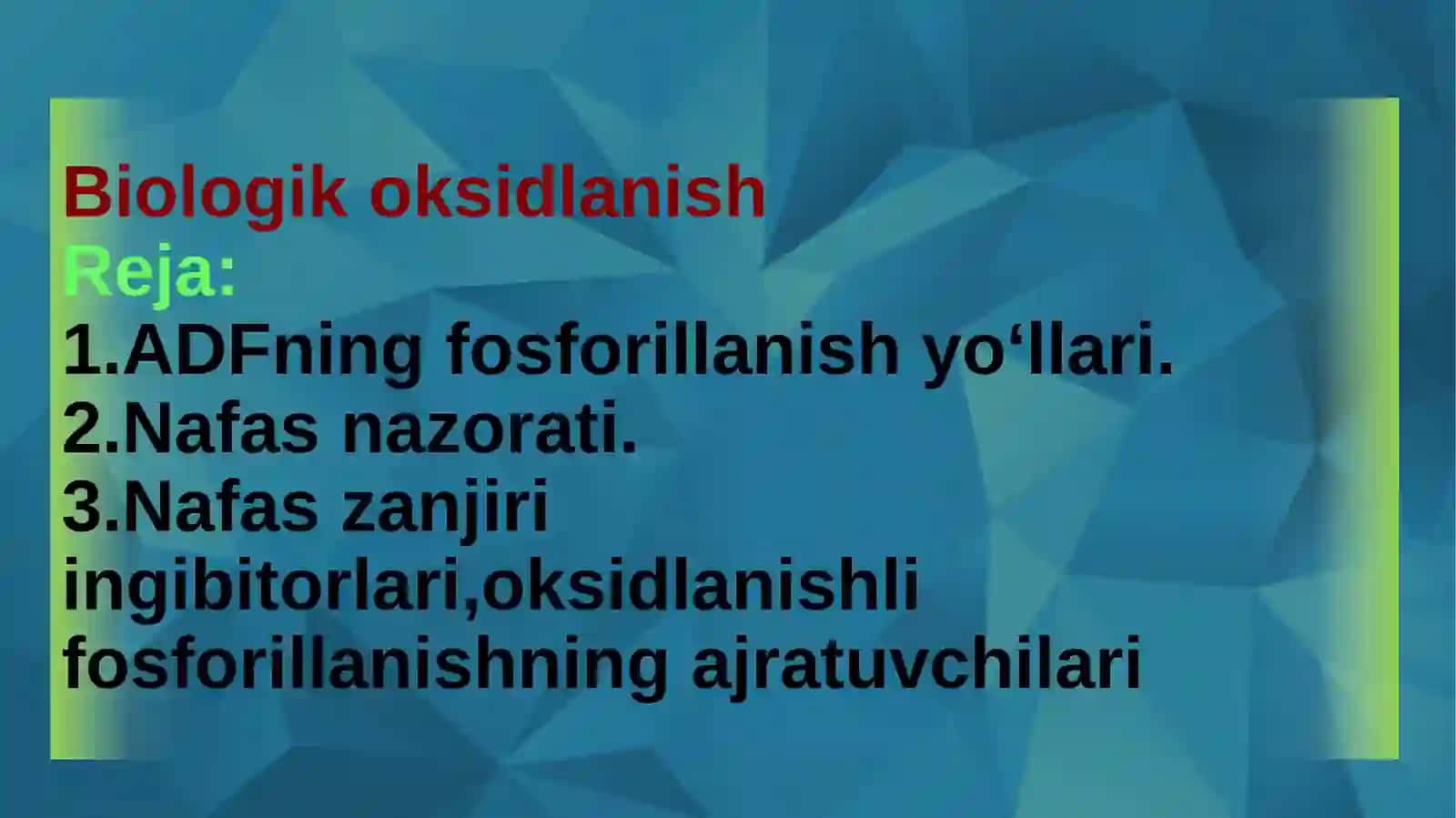 Biologik oksidlanish
Reja:
1.ADFning fosforillanish yo‘llari.
2.Nafas nazorati.
3.Nafas zanjiri ingibitorlari,oksidlanishli fosforillanishning ajratuvchilari